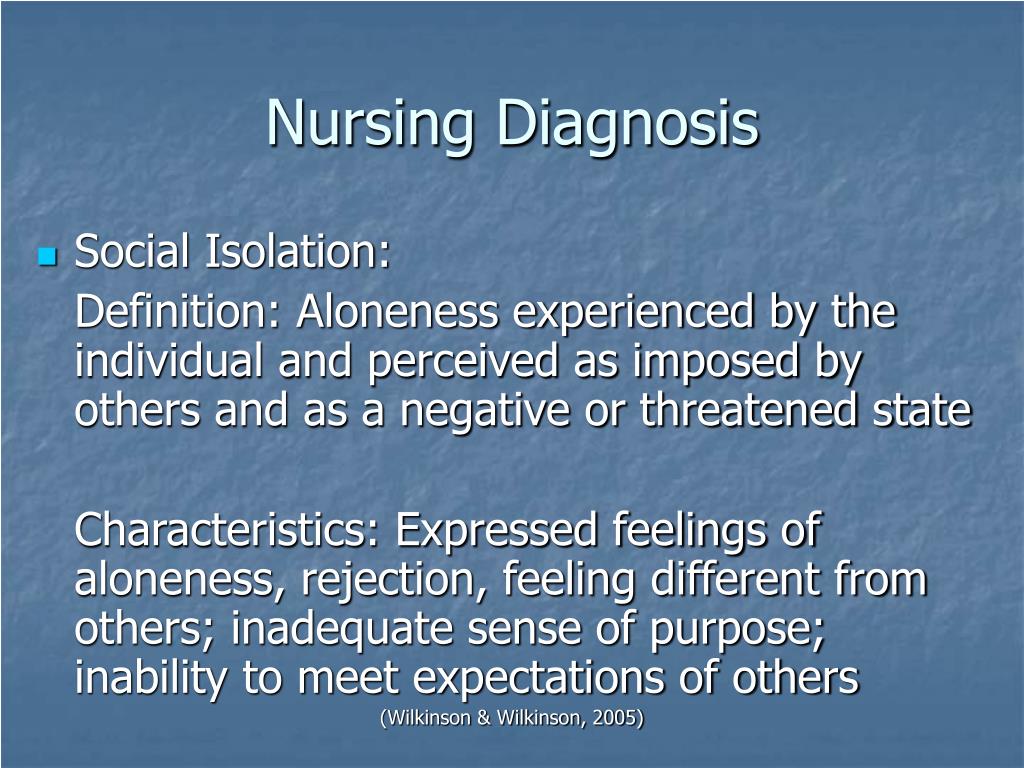 Nursing Diagnosis

Social Isolation:

Definition: Aloneness experienced by the individual and perceived as imposed by others and as a negative or threatened state

Characteristics: Expressed feelings of aloneness, rejection, feeling different from others; inadequate sense of purpose; inability to meet expectations of others

(Wilkinson & Wilkinson, 2005)